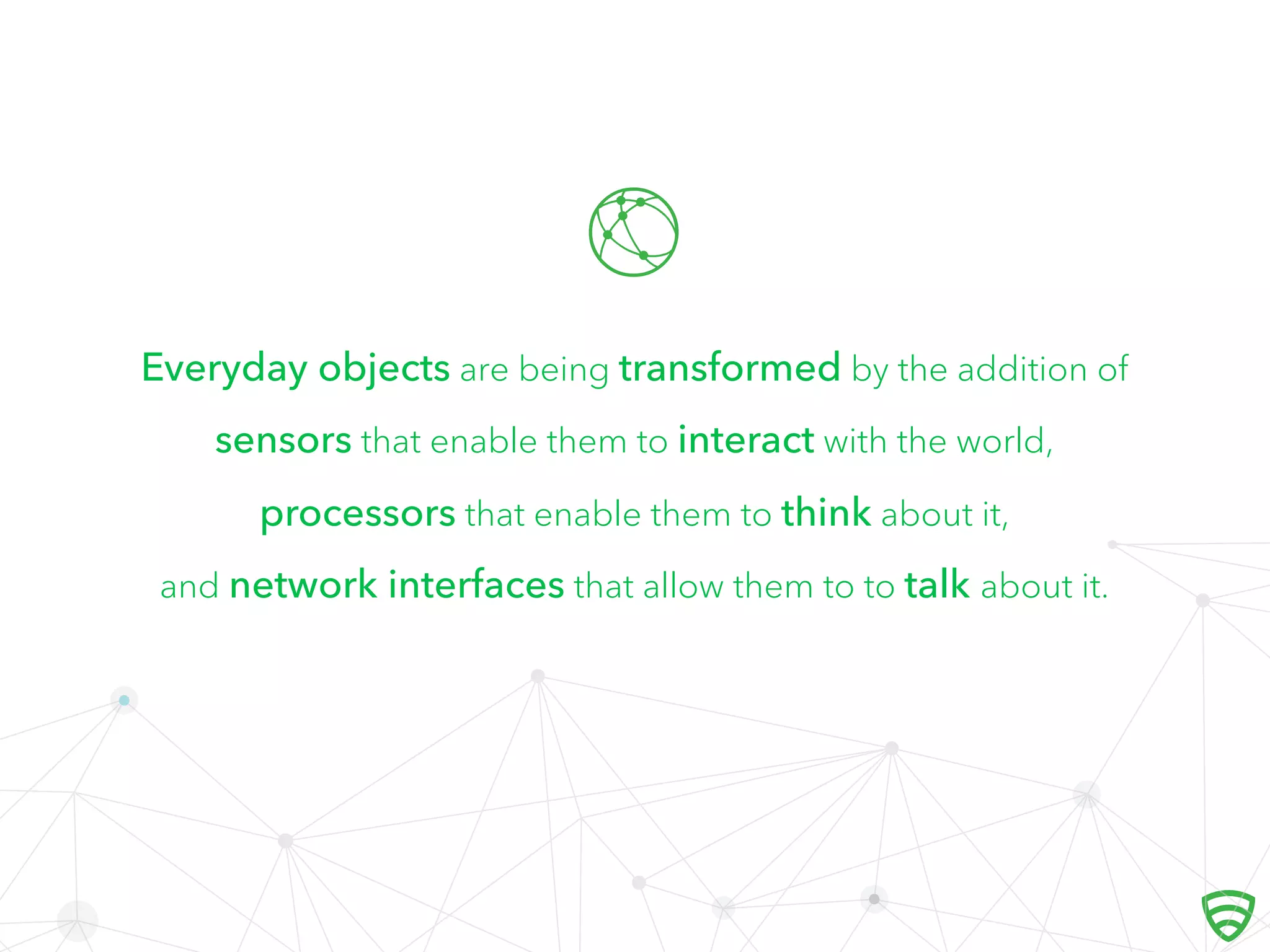 Everyday objects are being transformed by the addition of sensors that enable them to interact with the world, processors that enable them to think about it, and network interfaces that allow them to to talk about it.